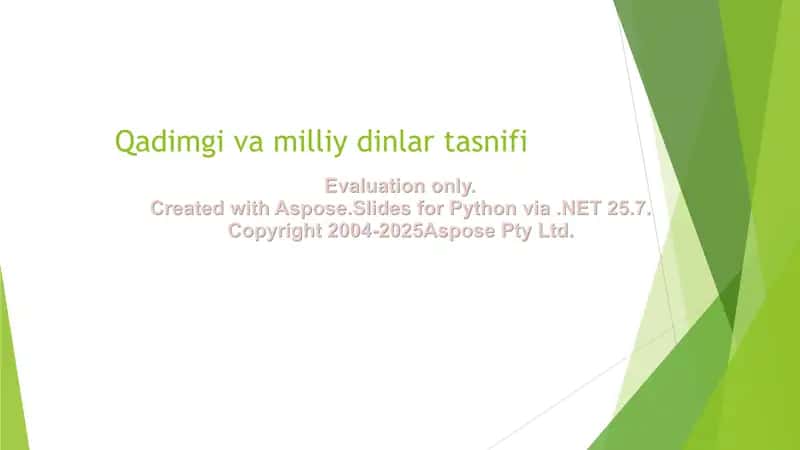 Qadimgi va milliy dinlar tasnifi

Evaluation only.
Created with Aspose.Slides for Python via .NET 25.7.
Copyright 2004-2025Aspose Pty Ltd.